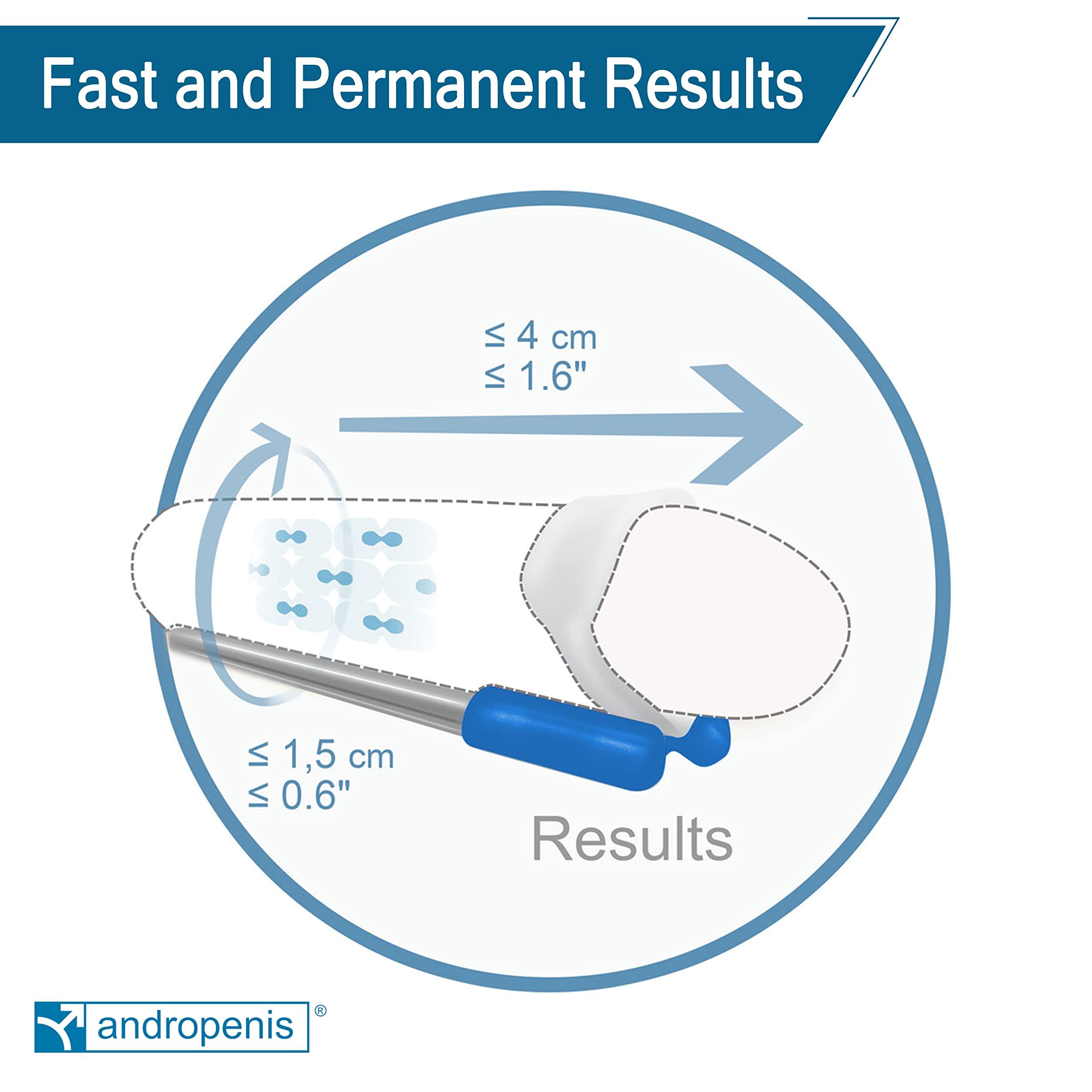 Fast and Permanent Results

≤ 4 cm
≤ 1.6"

≤ 1,5 cm
≤ 0.6"

Results

andropenis ®